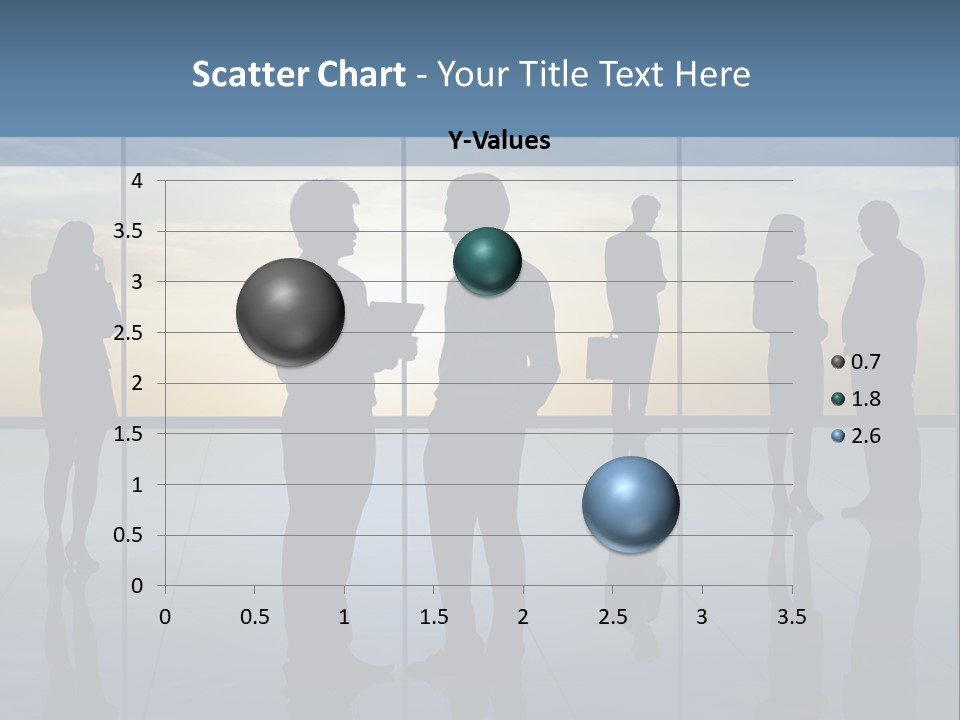 Scatter Chart - Your Title Text Here

Y-Values

4
3.5
3
2.5
2
1.5
1
0.5
0

0 0.5 1 1.5 2 2.5 3 3.5

0.7
1.8
2.6